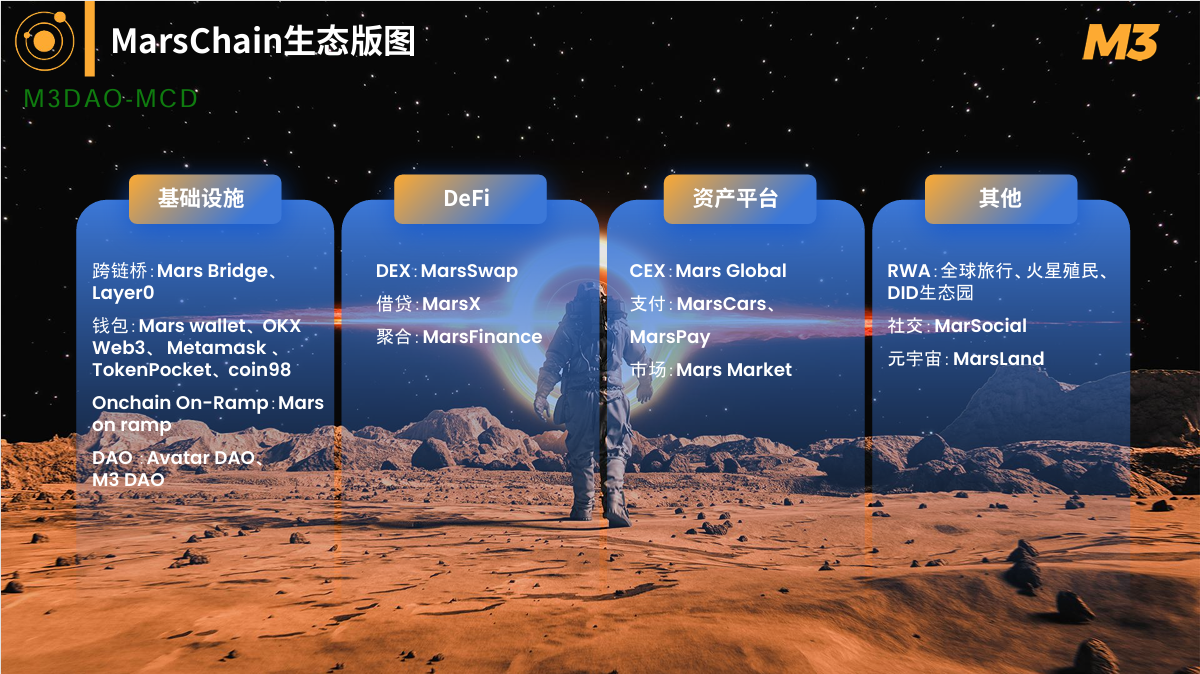 MarsChain生态版图

M3

M3DAO-MCD

基础设施

跨链桥：Mars Bridge、Layer0

钱包：Mars wallet、OKX Web3、Metamask、TokenPocket、coin98

Onchain On-Ramp：Mars on ramp

DAO：Avatar DAO、M3 DAO

DeFi

DEX：MarsSwap

借贷：MarsX

聚合：MarsFinance

资产平台

CEX：Mars Global

支付：MarsCars、MarsPay

市场：Mars Market

其他

RWA：全球旅行、火星殖民、DID生态园

社交：MarSocial

元宇宙：MarsLand